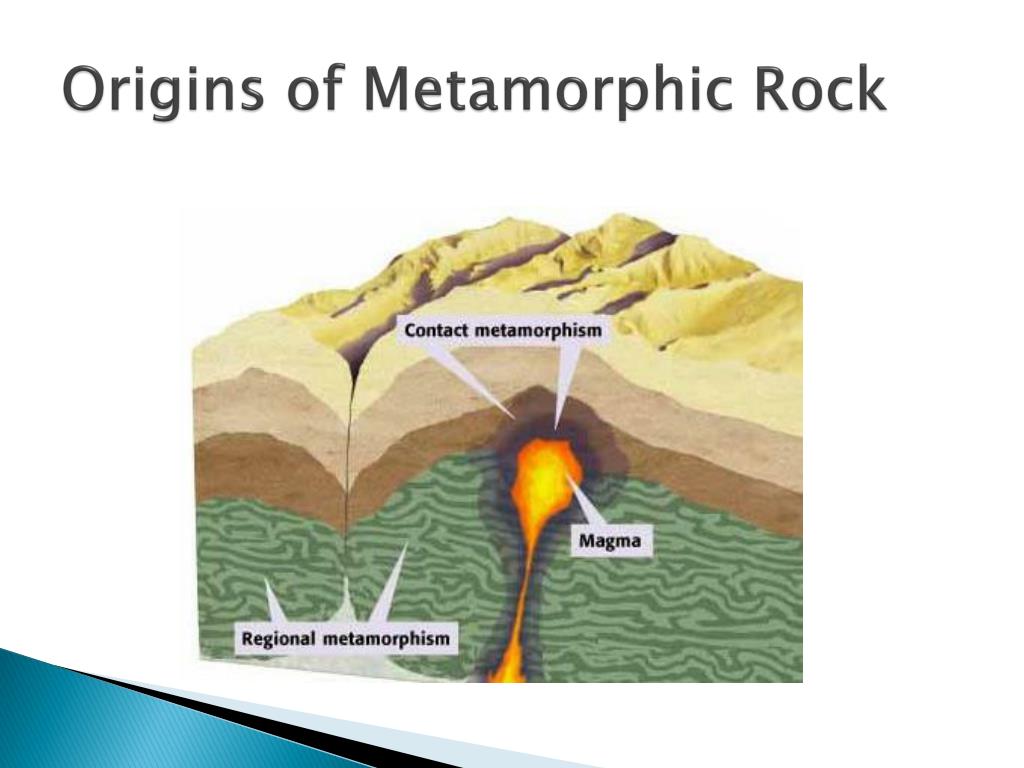 Origins of Metamorphic Rock

Contact metamorphism

Magma

Regional metamorphism